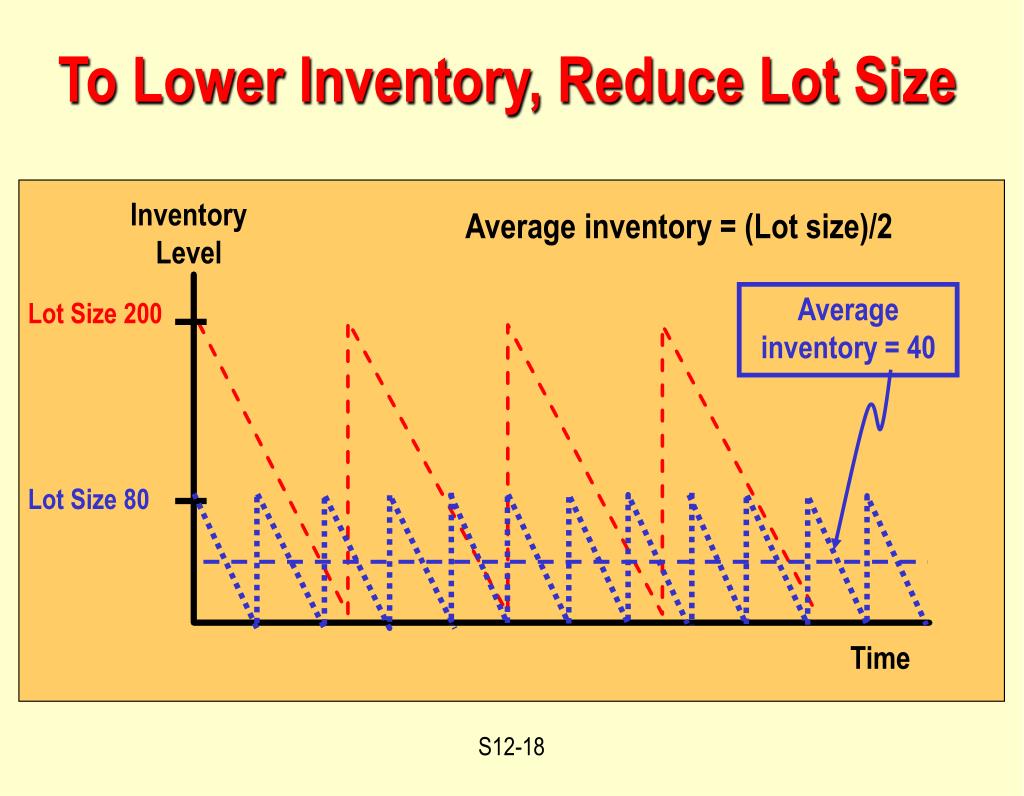 To Lower Inventory, Reduce Lot Size

Inventory Level

Average inventory = (Lot size)/2

Lot Size 200

Average inventory = 40

Lot Size 80

Time

S12-18